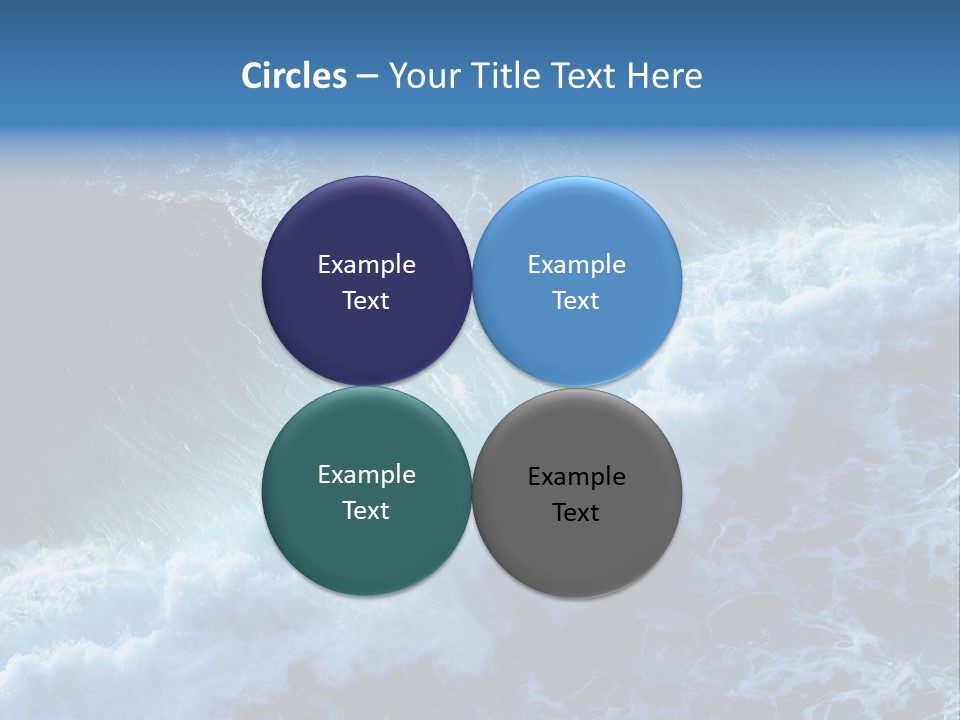 Circles – Your Title Text Here

Example Text

Example Text

Example Text

Example Text